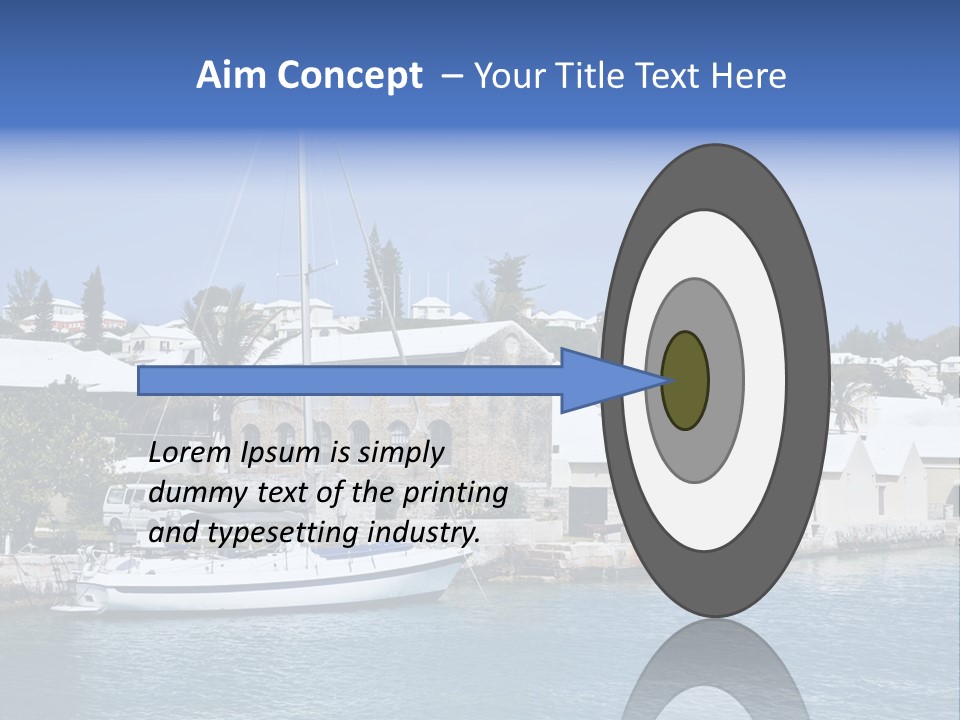 Aim Concept – Your Title Text Here

Lorem Ipsum is simply dummy text of the printing and typesetting industry.